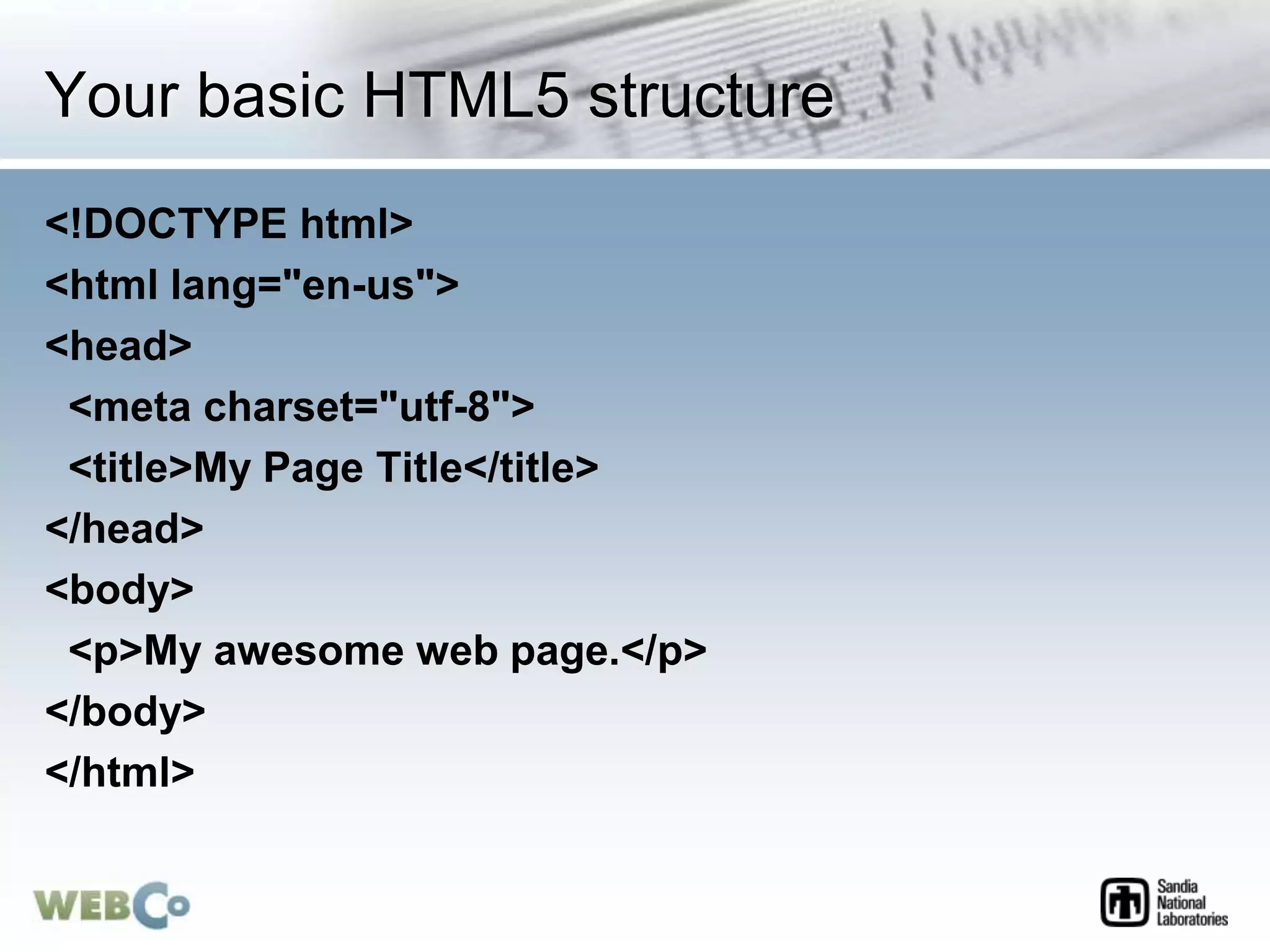 Your basic HTML5 structure

<!DOCTYPE html>
<html lang="en-us">
<head>
<meta charset="utf-8">
<title>My Page Title</title>
</head>
<body>
<p>My awesome web page.</p>
</body>
</html>

WEBCo

Sandia National Laboratories